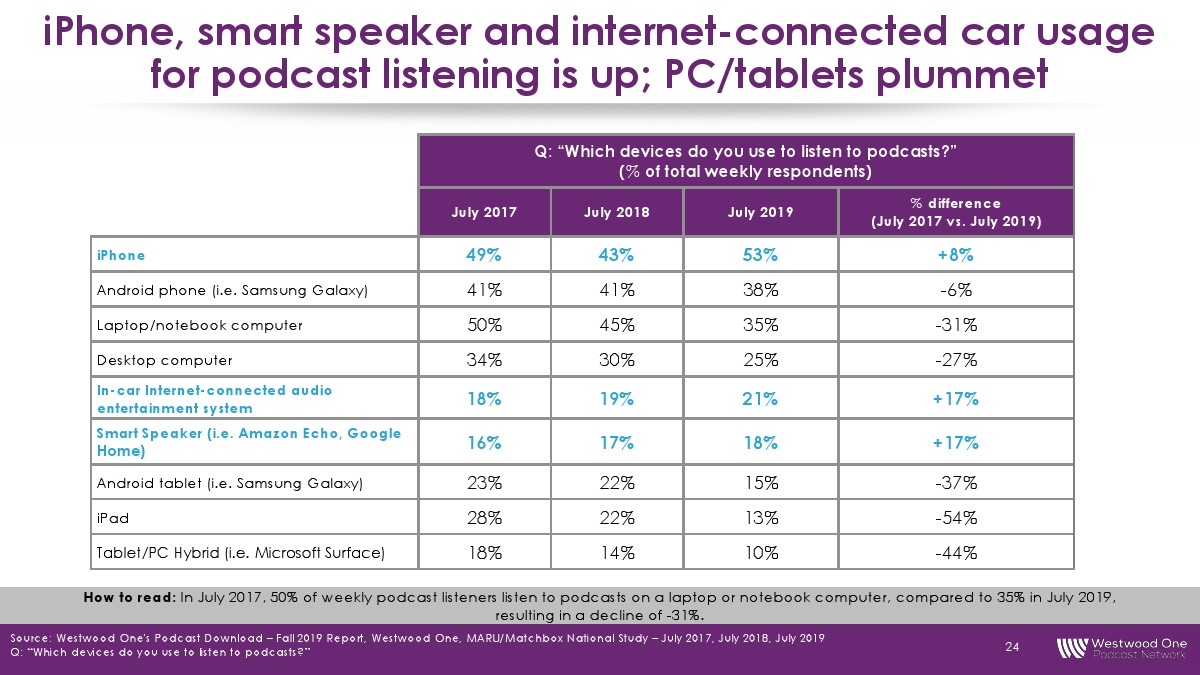 iPhone, smart speaker and internet-connected car usage for podcast listening is up; PC/tablets plummet

Q: "Which devices do you use to listen to podcasts?" (% of total weekly respondents)

| | July 2017 | July 2018 | July 2019 | % difference (July 2017 vs. July 2019) |
|---|---|---|---|---|
| iPhone | 49% | 43% | 53% | +8% |
| Android phone (i.e. Samsung Galaxy) | 41% | 41% | 38% | -6% |
| Laptop/notebook computer | 50% | 45% | 35% | -31% |
| Desktop computer | 34% | 30% | 25% | -27% |
| In-car Internet-connected audio entertainment system | 18% | 19% | 21% | +17% |
| Smart Speaker (i.e. Amazon Echo, Google Home) | 16% | 17% | 18% | +17% |
| Android tablet (i.e. Samsung Galaxy) | 23% | 22% | 15% | -37% |
| iPad | 28% | 22% | 13% | -54% |
| Tablet/PC Hybrid (i.e. Microsoft Surface) | 18% | 14% | 10% | -44% |

How to read: In July 2017, 50% of weekly podcast listeners listen to podcasts on a laptop or notebook computer, compared to 35% in July 2019, resulting in a decline of -31%.

Source: Westwood One's Podcast Download – Fall 2019 Report, Westwood One, MARU/Matchbox National Study – July 2017, July 2018, July 2019
Q: "Which devices do you use to listen to podcasts?"

24

Westwood One Podcast Network